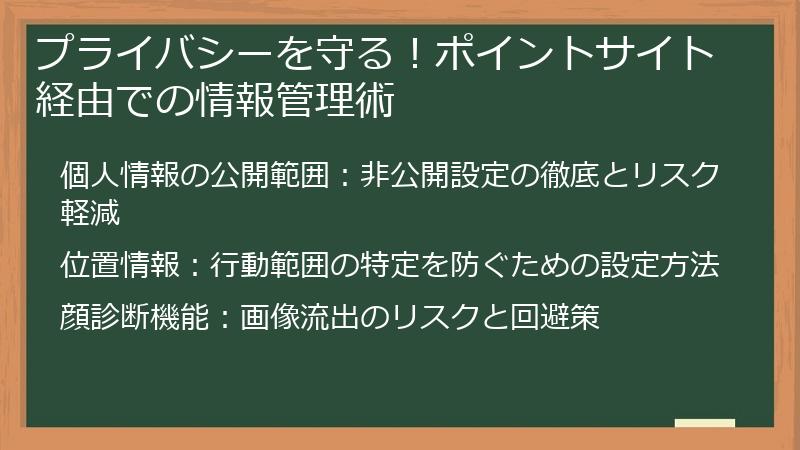 プライバシーを守る！ポイントサイト経由での情報管理術

個人情報の公開範囲：非公開設定の徹底とリスク軽減

位置情報：行動範囲の特定を防ぐための設定方法

顔診断機能：画像流出のリスクと回避策